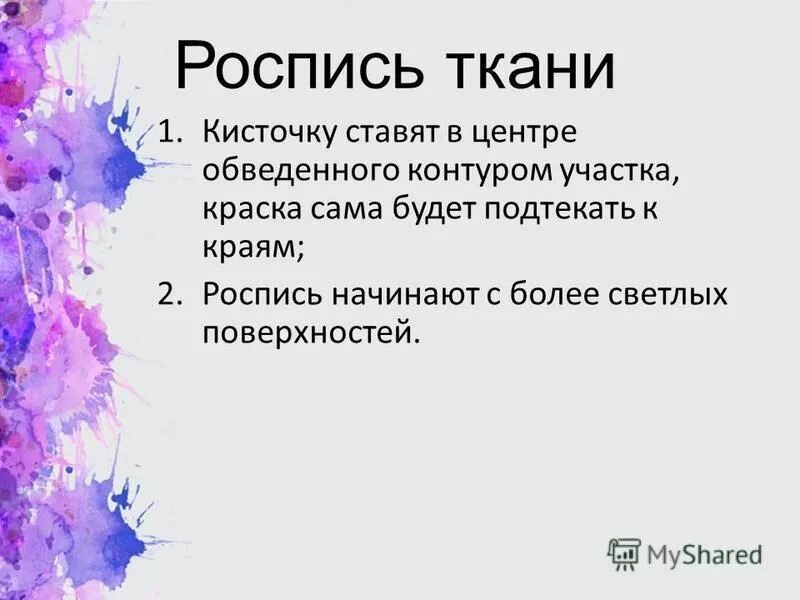 Роспись ткани

1. Кисточку ставят в центре обведенного контуром участка, краска сама будет подтекать к краям;

2. Роспись начинают с более светлых поверхностей.

MyShared